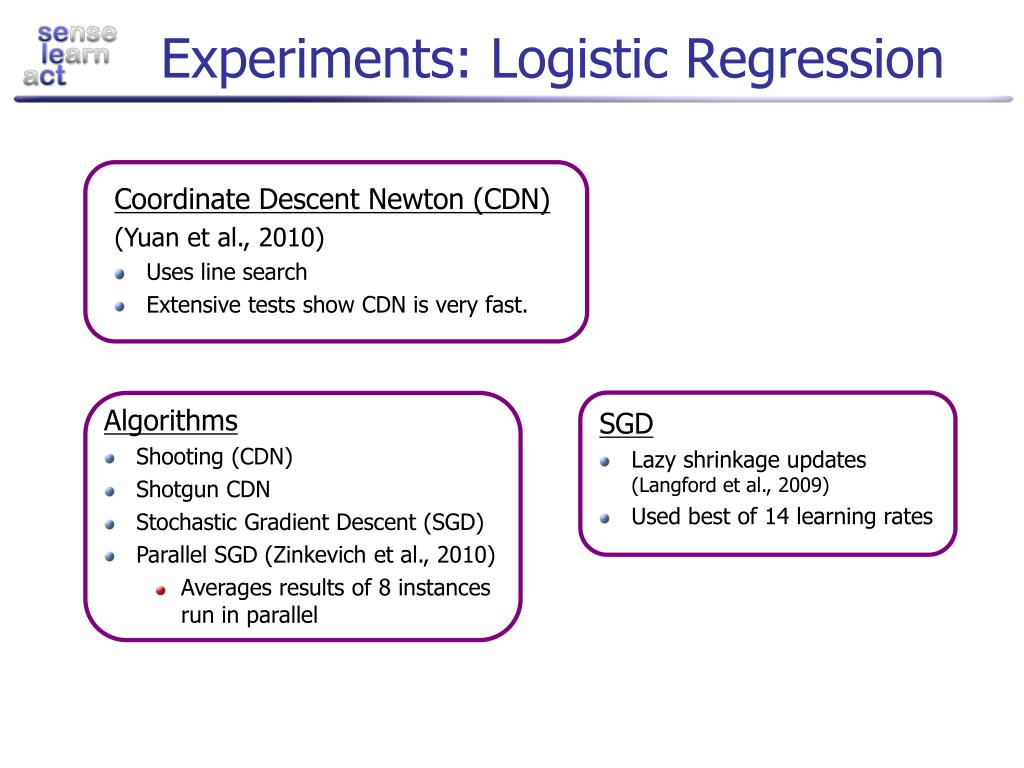 sense
learn
act

Experiments: Logistic Regression

Coordinate Descent Newton (CDN)
(Yuan et al., 2010)
- Uses line search
- Extensive tests show CDN is very fast.

Algorithms
- Shooting (CDN)
- Shotgun CDN
- Stochastic Gradient Descent (SGD)
- Parallel SGD (Zinkevich et al., 2010)
  - Averages results of 8 instances run in parallel

SGD
- Lazy shrinkage updates (Langford et al., 2009)
- Used best of 14 learning rates